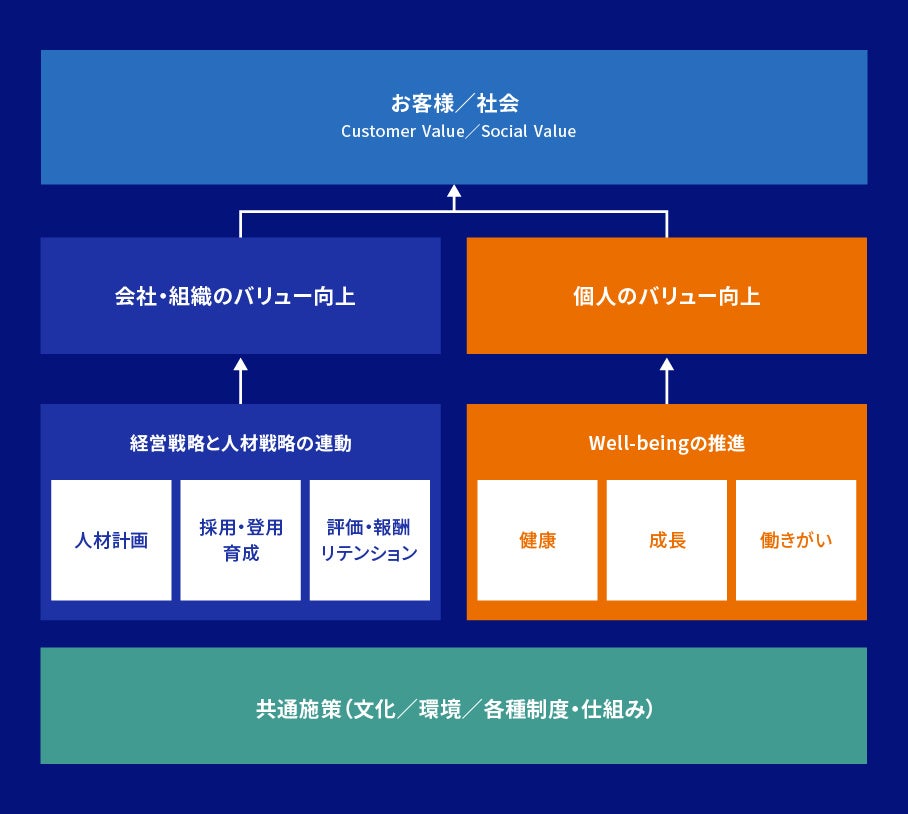 お客様／社会
Customer Value／Social Value

会社・組織のバリュー向上

個人のバリュー向上

経営戦略と人材戦略の連動

人材計画

採用・登用
育成

評価・報酬
リテンション

Well-beingの推進

健康

成長

働きがい

共通施策（文化／環境／各種制度・仕組み）